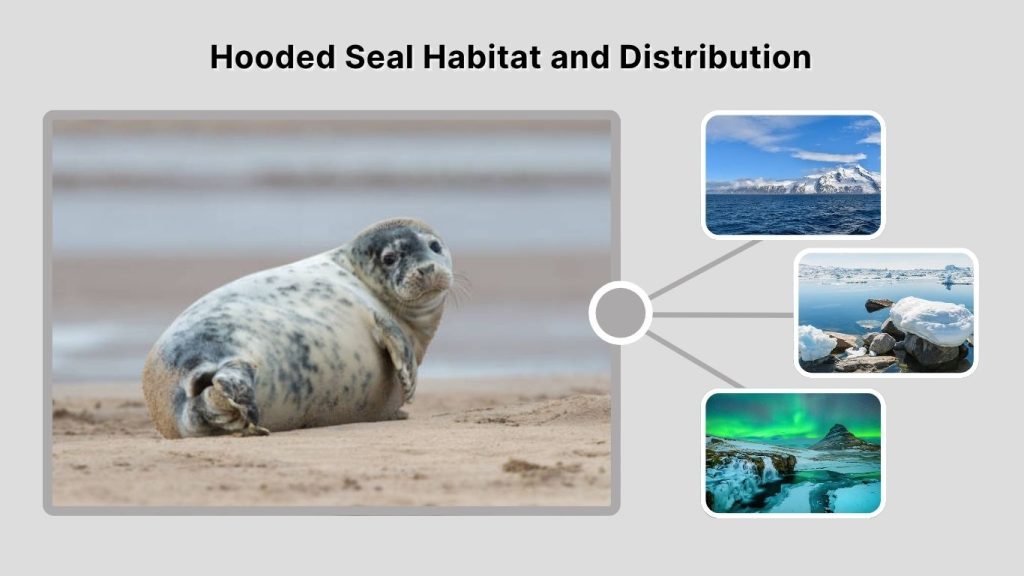 Hooded Seal Habitat and Distribution